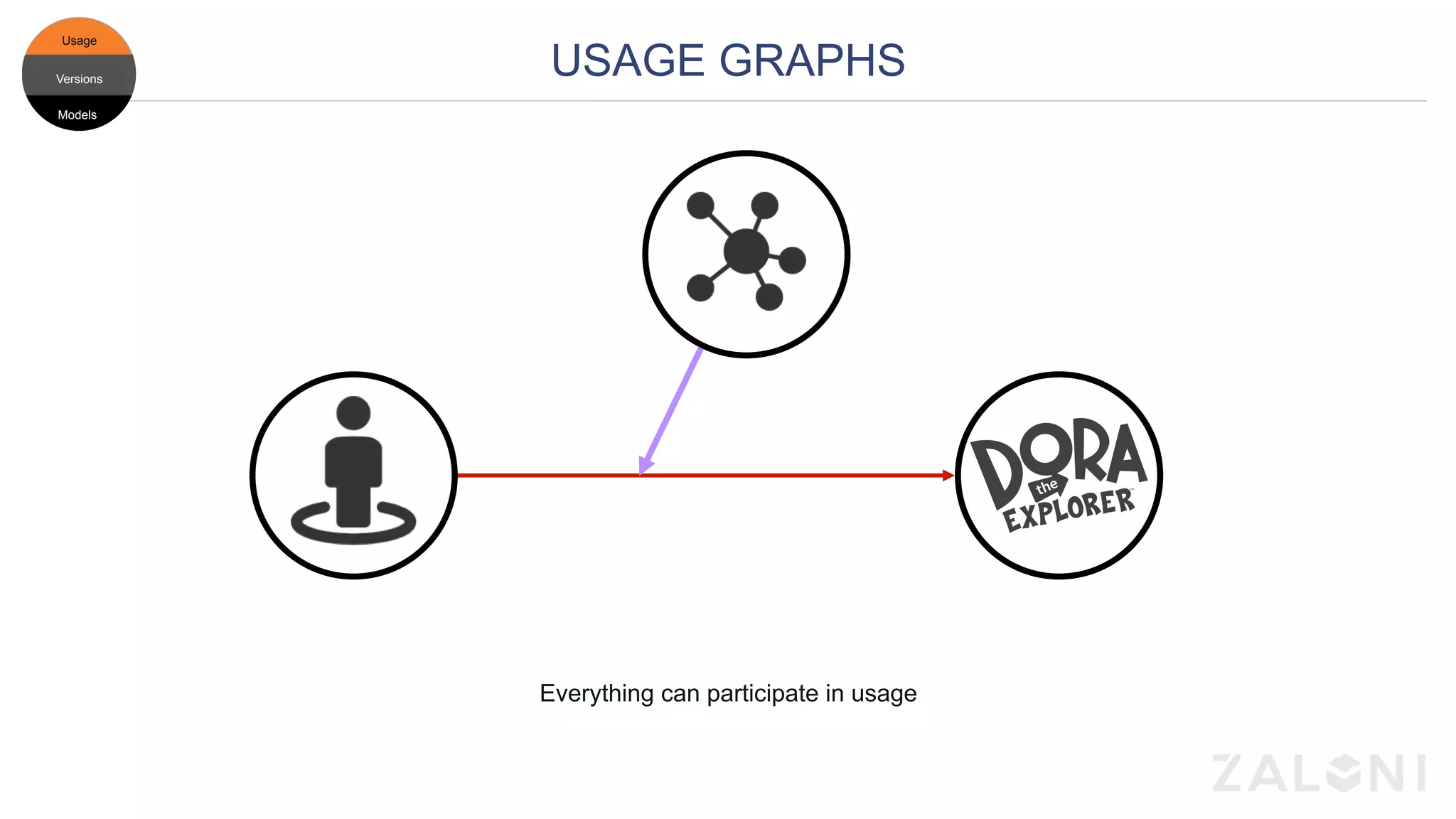 Usage
Versions
Models

USAGE GRAPHS

DORA the EXPLORER

Everything can participate in usage

ZALONI